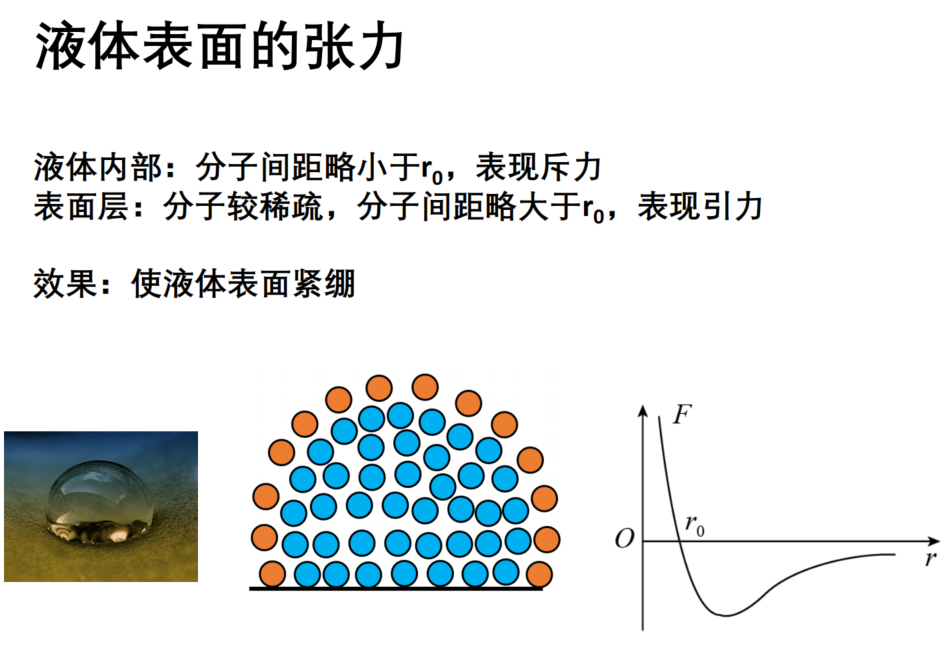 液体表面的张力

液体内部：分子间距略小于$r_0$，表现斥力
表面层：分子较稀疏，分子间距略大于$r_0$，表现引力

效果：使液体表面紧绷

$F$
$O$
$r_0$
$r$